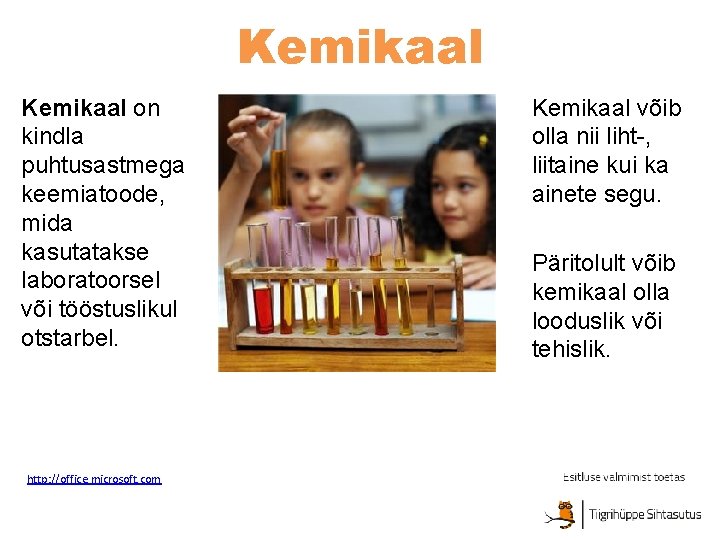 Kemikaal

Kemikaal on kindla puhtusastmega keemiatoode, mida kasutatakse laboratoorsel või tööstuslikul otstarbel.

Kemikaal võib olla nii liht-, liitaine kui ka ainete segu.

Päritolult võib kemikaal olla looduslik või tehislik.

http://office.microsoft.com

Esitluse valmimist toetas

Tiigrihüppe Sihtasutus